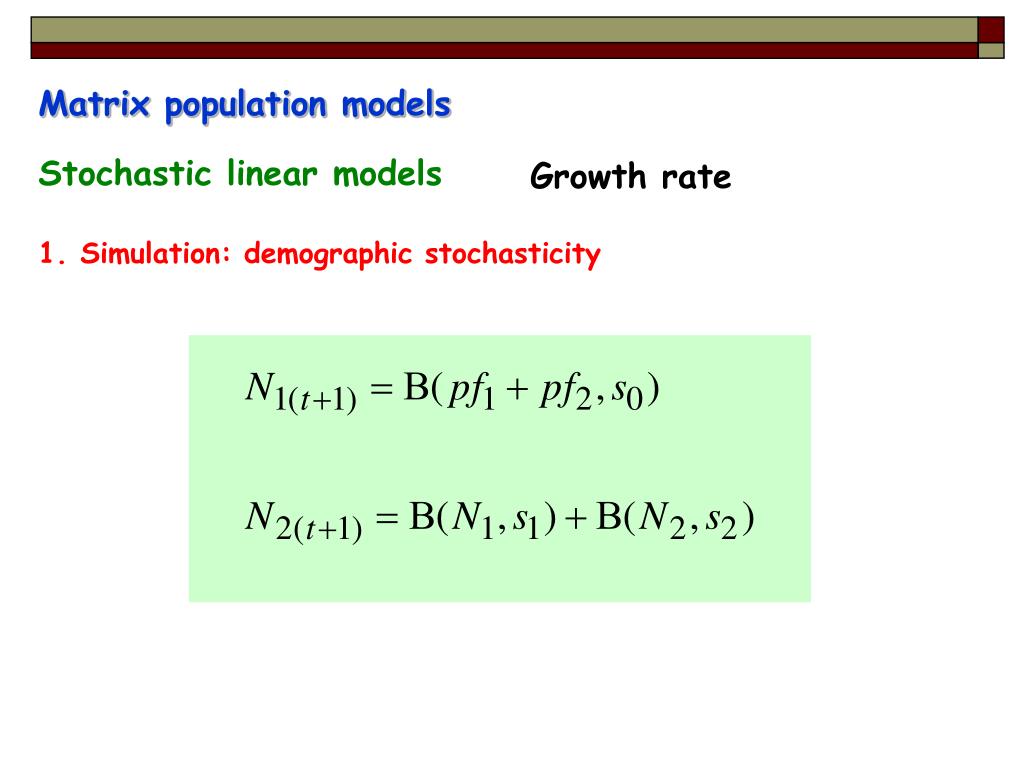 Matrix population models

Stochastic linear models

Growth rate

1. Simulation: demographic stochasticity

$N_{1(t+1)} = \mathrm{B}(pf_1 + pf_2, s_0)$

$N_{2(t+1)} = \mathrm{B}(N_1, s_1) + \mathrm{B}(N_2, s_2)$